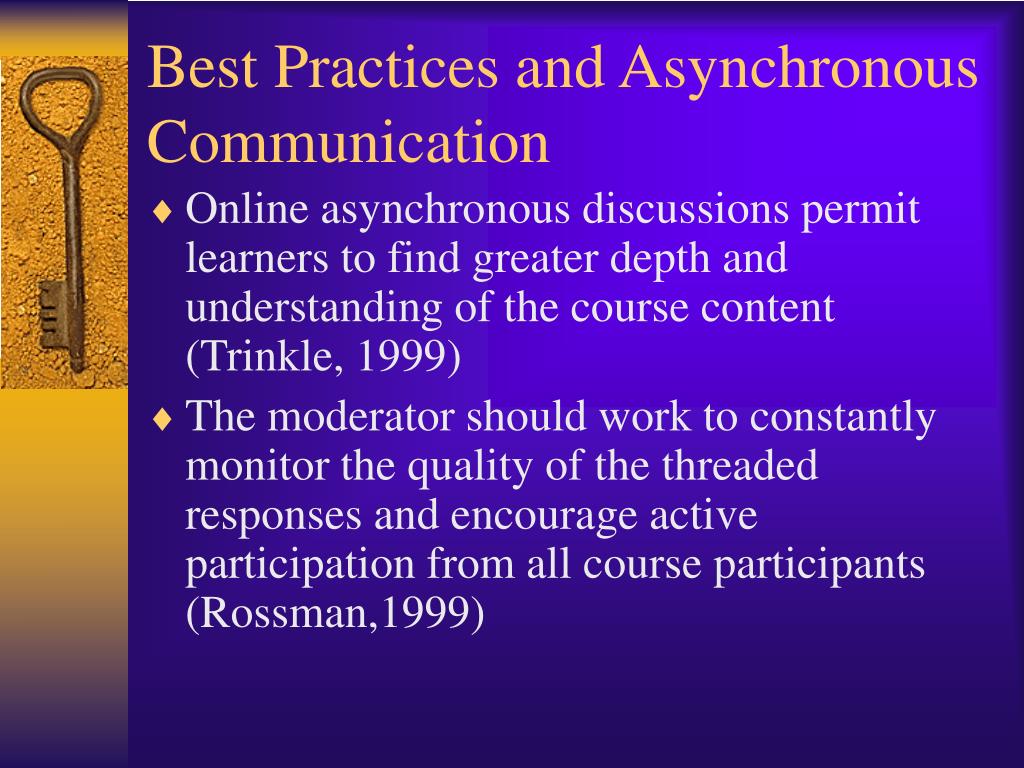 Best Practices and Asynchronous Communication

♦ Online asynchronous discussions permit learners to find greater depth and understanding of the course content (Trinkle, 1999)

♦ The moderator should work to constantly monitor the quality of the threaded responses and encourage active participation from all course participants (Rossman,1999)